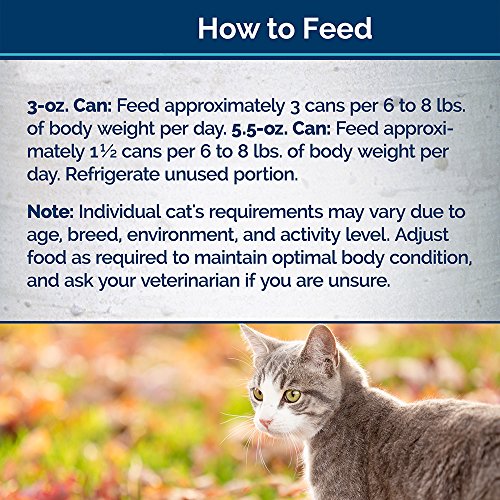 How to Feed

3-oz. Can: Feed approximately 3 cans per 6 to 8 lbs. of body weight per day. 5.5-oz. Can: Feed approximately 1½ cans per 6 to 8 lbs. of body weight per day. Refrigerate unused portion.

Note: Individual cat's requirements may vary due to age, breed, environment, and activity level. Adjust food as required to maintain optimal body condition, and ask your veterinarian if you are unsure.